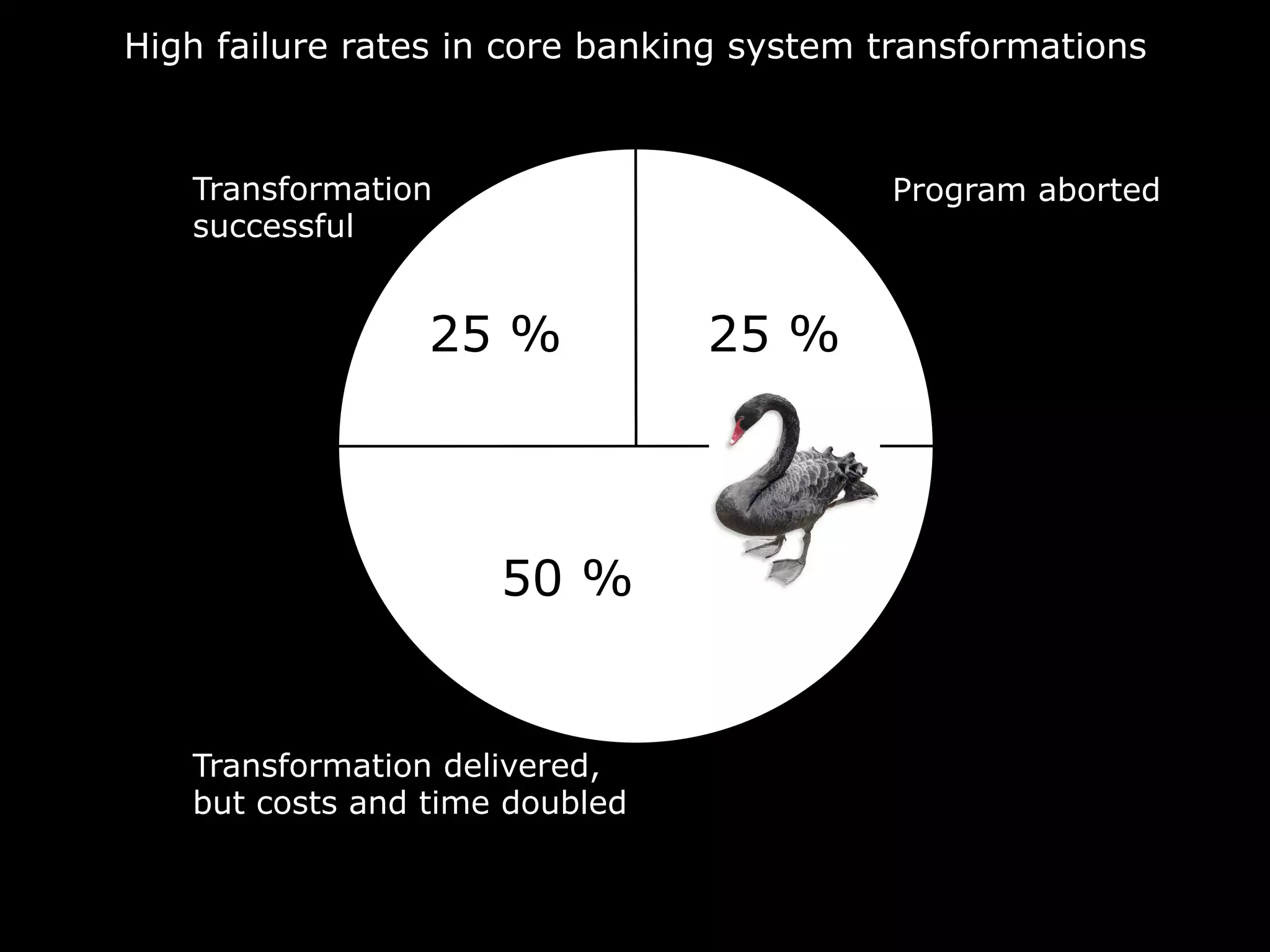 High failure rates in core banking system transformations

Transformation successful

Program aborted

25 %

25 %

50 %

Transformation delivered, but costs and time doubled